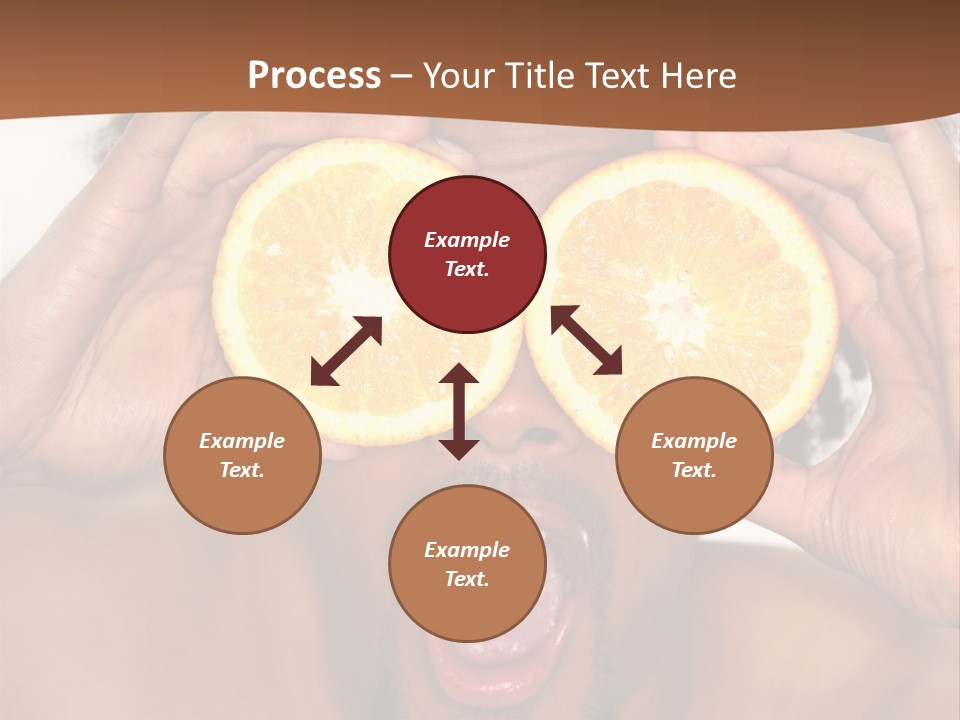 Process – Your Title Text Here

Example Text.

Example Text.

Example Text.

Example Text.